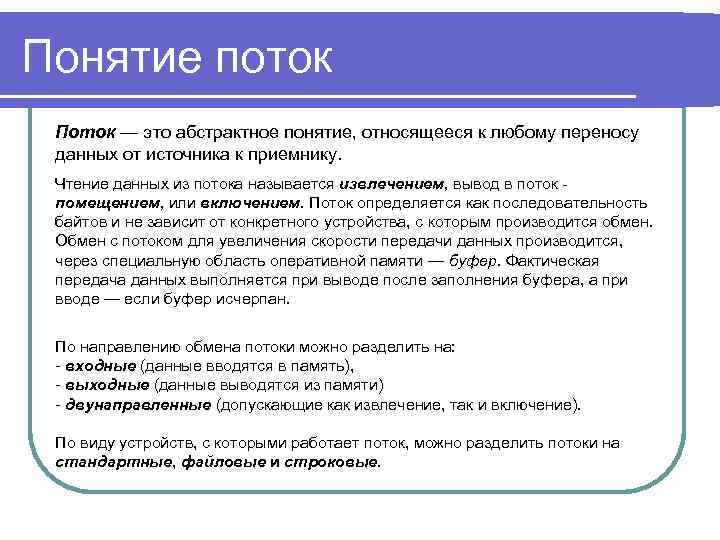 Понятие поток

Поток — это абстрактное понятие, относящееся к любому переносу данных от источника к приемнику.

Чтение данных из потока называется извлечением, вывод в поток - помещением, или включением. Поток определяется как последовательность байтов и не зависит от конкретного устройства, с которым производится обмен. Обмен с потоком для увеличения скорости передачи данных производится, через специальную область оперативной памяти — буфер. Фактическая передача данных выполняется при выводе после заполнения буфера, а при вводе — если буфер исчерпан.

По направлению обмена потоки можно разделить на:
- входные (данные вводятся в память),
- выходные (данные выводятся из памяти)
- двунаправленные (допускающие как извлечение, так и включение).

По виду устройств, с которыми работает поток, можно разделить потоки на стандартные, файловые и строковые.